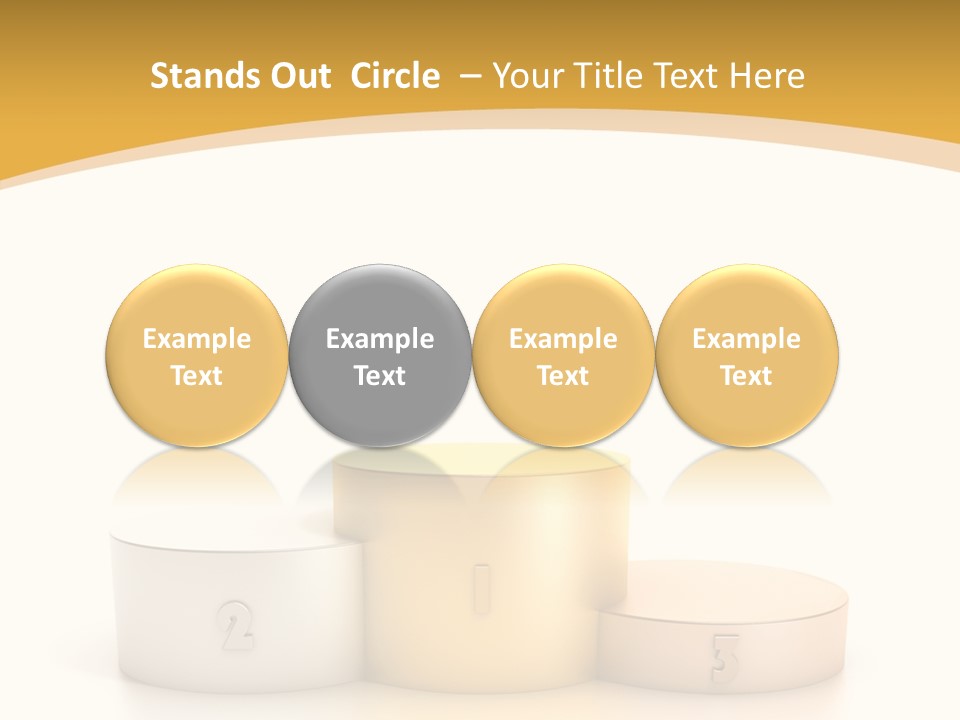 Stands Out Circle – Your Title Text Here

Example Text

Example Text

Example Text

Example Text

2

1

3